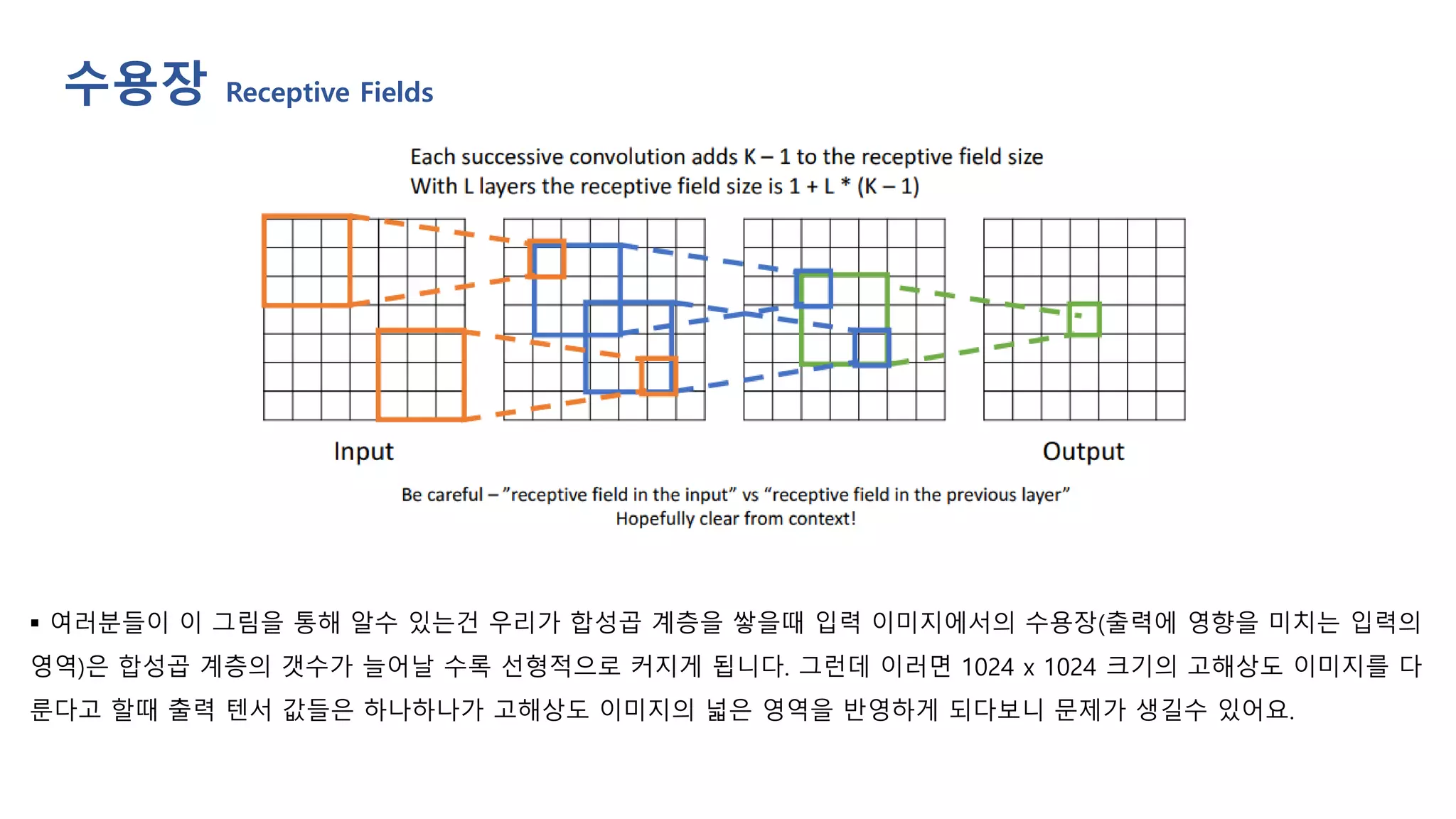 수용장 Receptive Fields

Each successive convolution adds K – 1 to the receptive field size
With L layers the receptive field size is 1 + L * (K – 1)

Input

Output

Be careful – "receptive field in the input" vs "receptive field in the previous layer"
Hopefully clear from context!

▪ 여러분들이 이 그림을 통해 알수 있는건 우리가 합성곱 계층을 쌓을때 입력 이미지에서의 수용장(출력에 영향을 미치는 입력의 영역)은 합성곱 계층의 갯수가 늘어날 수록 선형적으로 커지게 됩니다. 그런데 이러면 1024 x 1024 크기의 고해상도 이미지를 다룬다고 할때 출력 텐서 값들은 하나하나가 고해상도 이미지의 넓은 영역을 반영하게 되다보니 문제가 생길수 있어요.